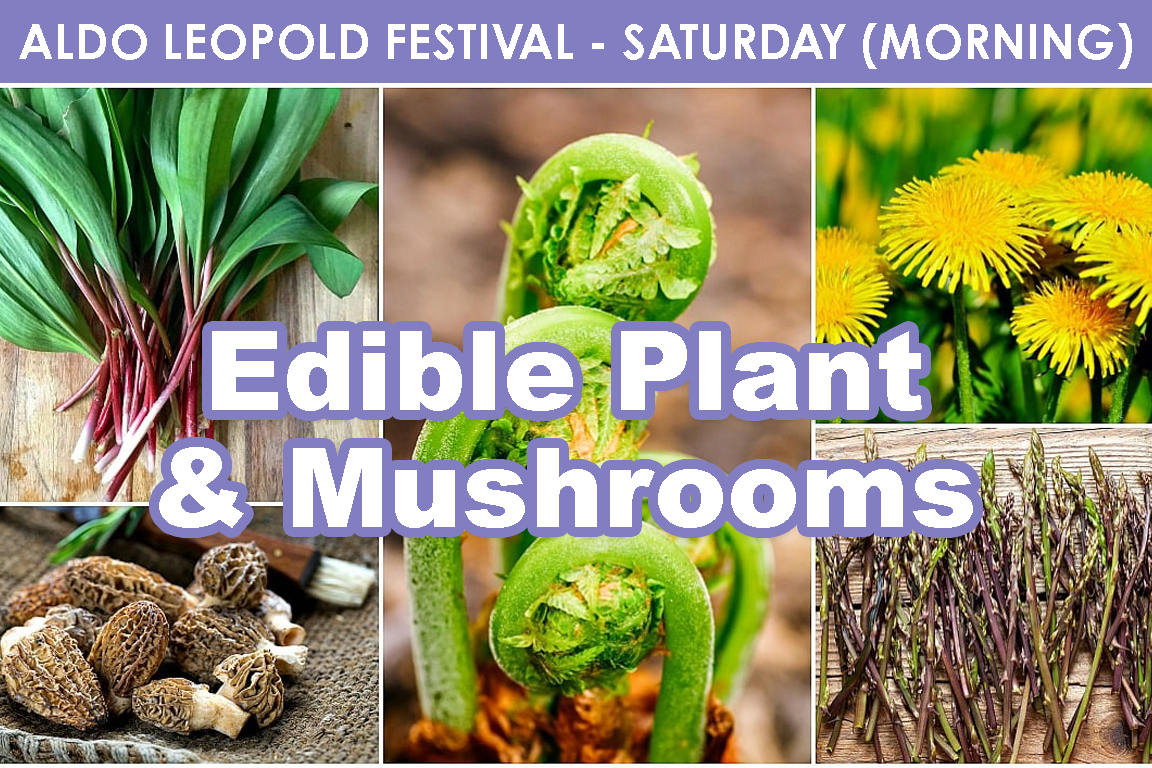 ALDO LEOPOLD FESTIVAL - SATURDAY (MORNING)

Edible Plant & Mushrooms